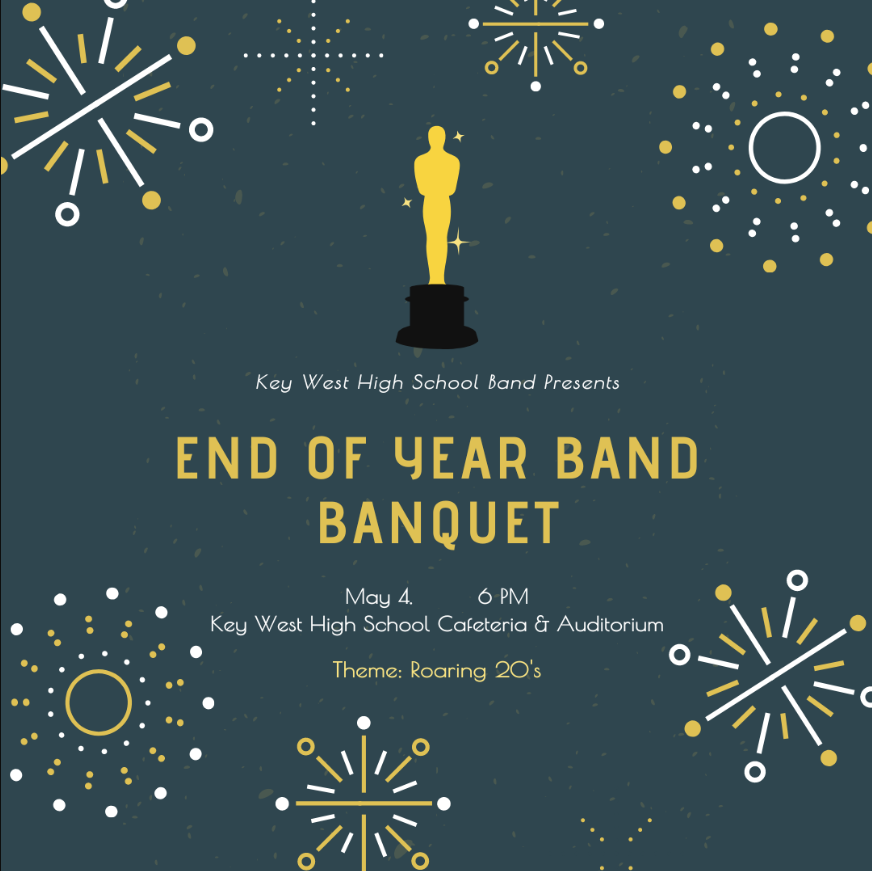 Key West High School Band Presents

END OF YEAR BAND BANQUET

May 4. 6 PM
Key West High School Cafeteria & Auditorium

Theme: Roaring 20's